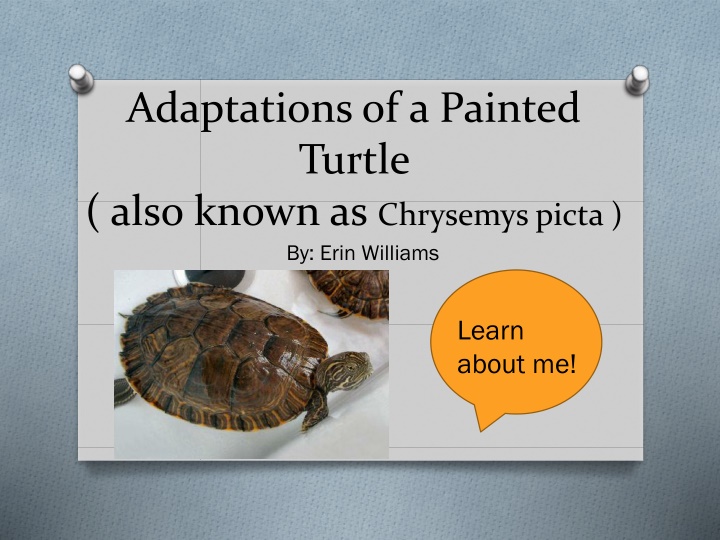 Adaptations of a Painted Turtle
( also known as Chrysemys picta )

By: Erin Williams

Learn about me!